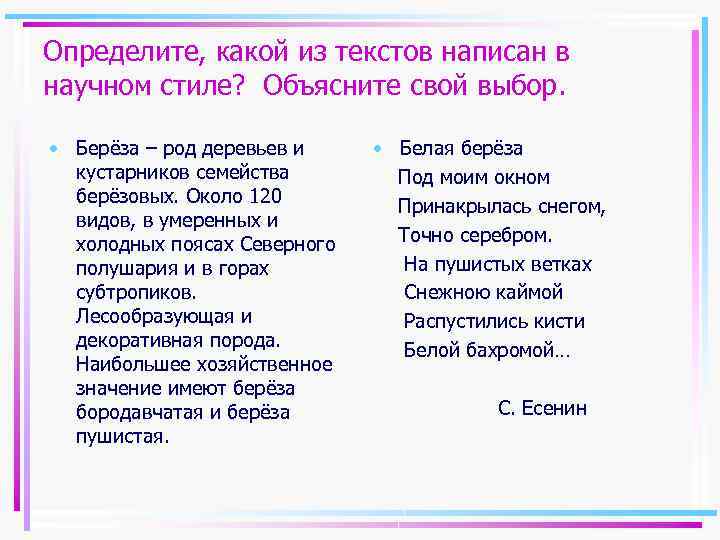 Определите, какой из текстов написан в научном стиле? Объясните свой выбор.

• Берёза – род деревьев и кустарников семейства берёзовых. Около 120 видов, в умеренных и холодных поясах Северного полушария и в горах субтропиков. Лесообразующая и декоративная порода. Наибольшее хозяйственное значение имеют берёза бородавчатая и берёза пушистая.

• Белая берёза
Под моим окном
Принакрылась снегом,
Точно серебром.
На пушистых ветках
Снежною каймой
Распустились кисти
Белой бахромой…

С. Есенин